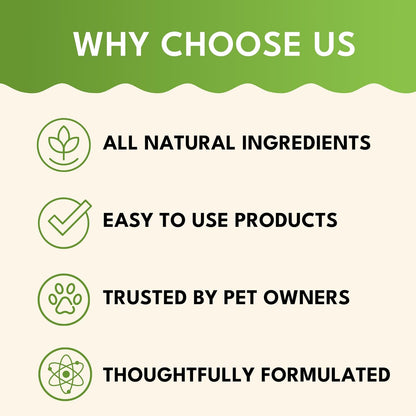 WHY CHOOSE US

ALL NATURAL INGREDIENTS

EASY TO USE PRODUCTS

TRUSTED BY PET OWNERS

THOUGHTFULLY FORMULATED